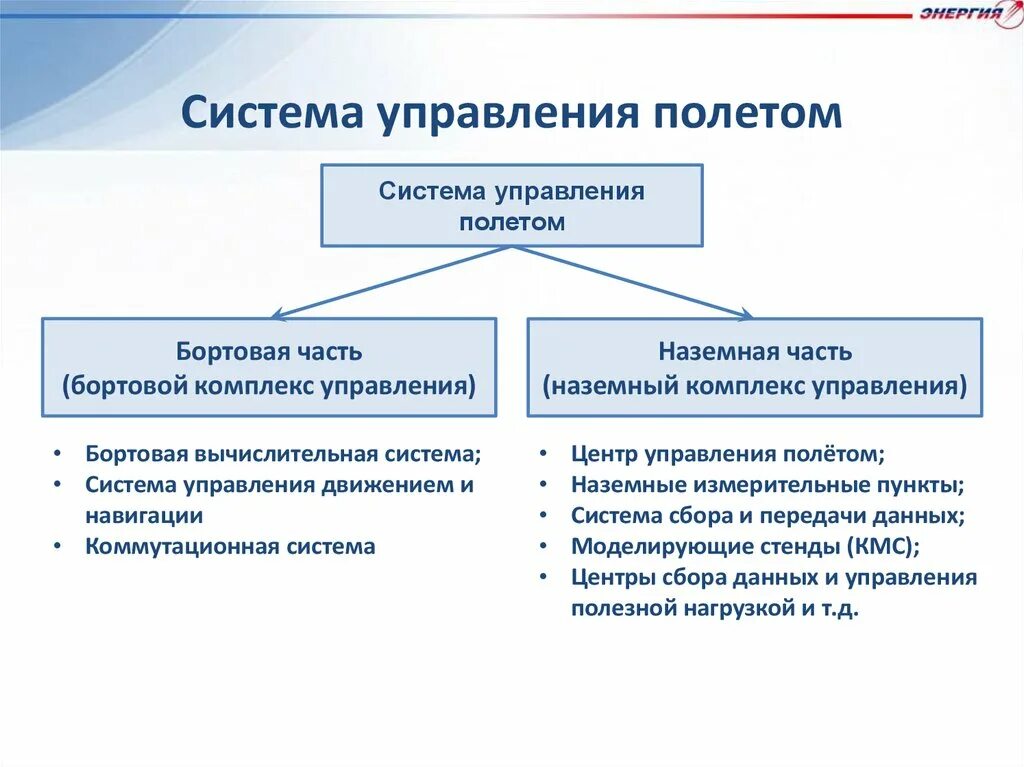 ЭНЕРГИЯ

Система управления полетом

Система управления полетом

Бортовая часть (бортовой комплекс управления)

• Бортовая вычислительная система;
• Система управления движением и навигации
• Коммутационная система

Наземная часть (наземный комплекс управления)

• Центр управления полётом;
• Наземные измерительные пункты;
• Система сбора и передачи данных;
• Моделирующие стенды (КМС);
• Центры сбора данных и управления полезной нагрузкой и т.д.